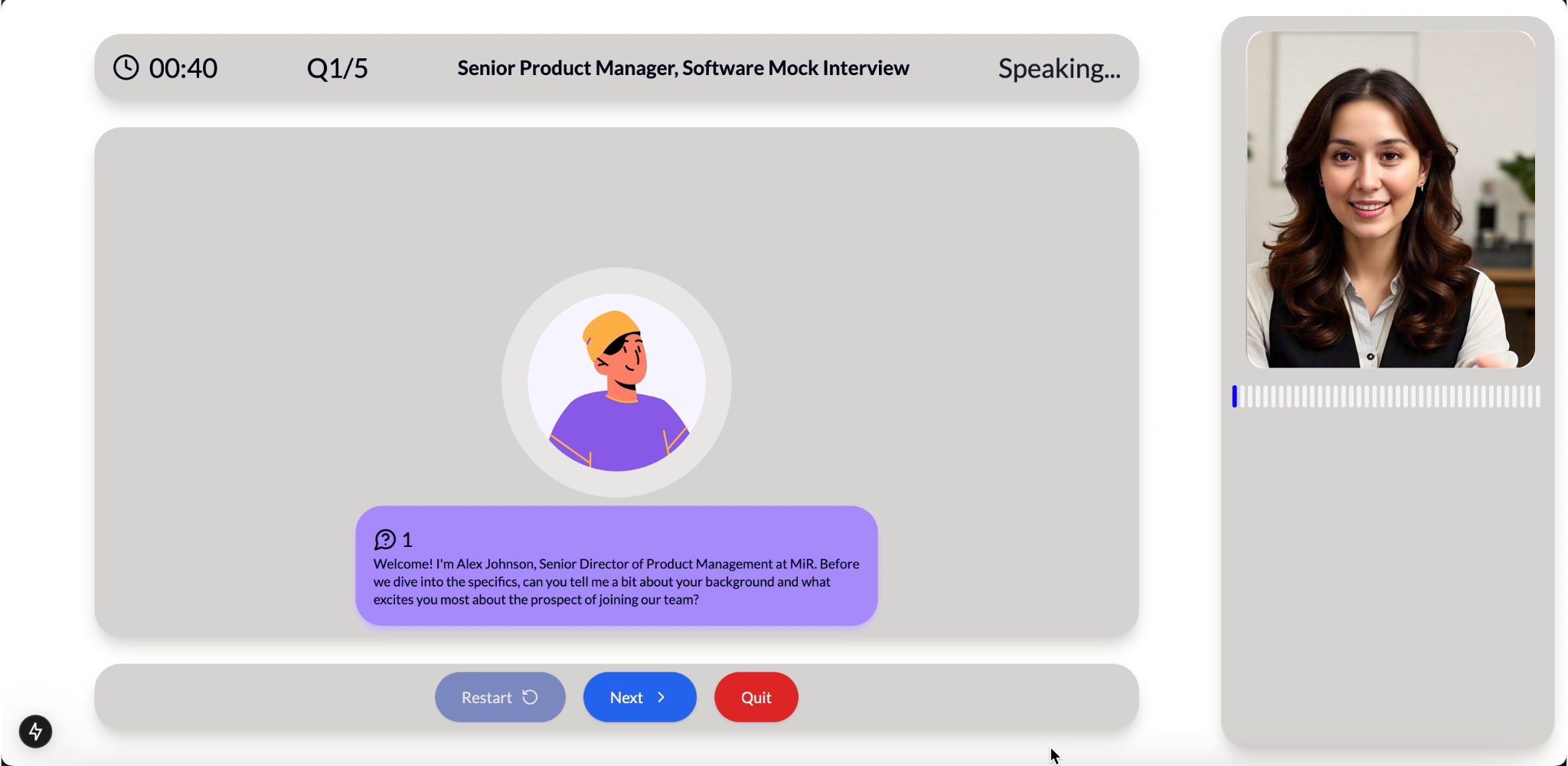 00:40 Q1/5 Senior Product Manager, Software Mock Interview Speaking...

1
Welcome! I'm Alex Johnson, Senior Director of Product Management at MiR. Before we dive into the specifics, can you tell me a bit about your background and what excites you most about the prospect of joining our team?

Restart Next Quit